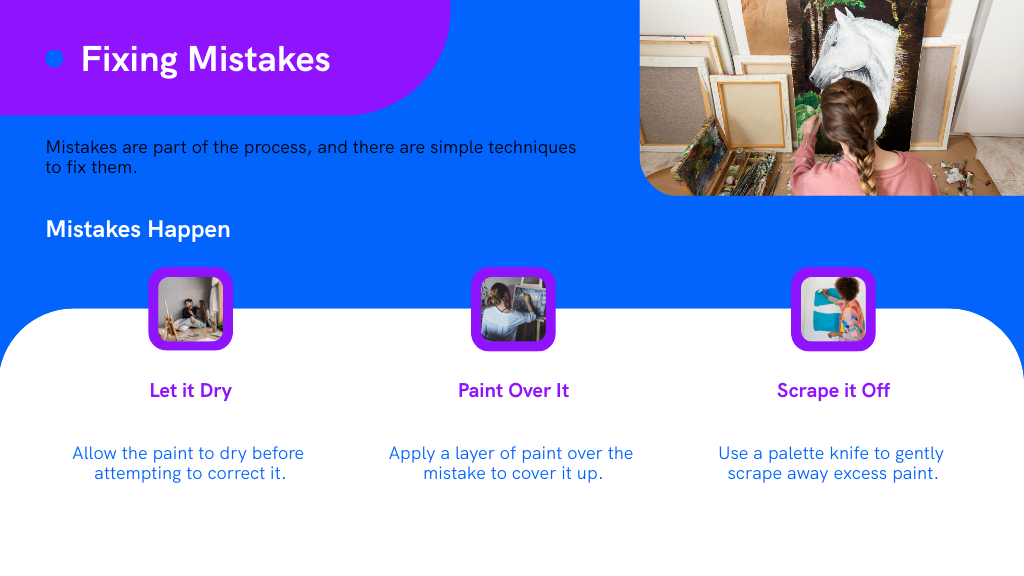 Fixing Mistakes

Mistakes are part of the process, and there are simple techniques to fix them.

Mistakes Happen

Let it Dry

Allow the paint to dry before attempting to correct it.

Paint Over It

Apply a layer of paint over the mistake to cover it up.

Scrape it Off

Use a palette knife to gently scrape away excess paint.